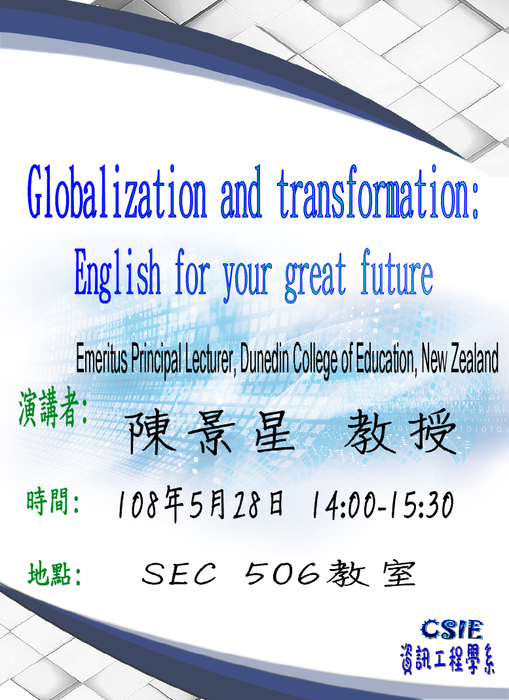 Globalization and transformation:
English for your great future

Emeritus Principal Lecturer, Dunedin College of Education, New Zealand

演講者: 陳景星 教授

時間: 108年5月28日 14:00-15:30

地點: SEC 506教室

CSIE
資訊工程學系